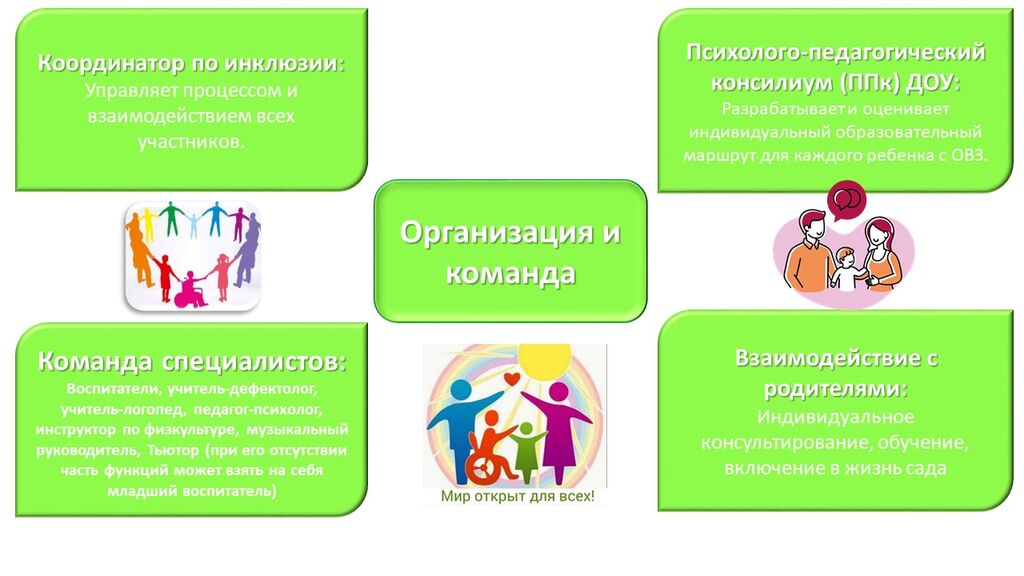 Координатор по инклюзии:
Управляет процессом и взаимодействием всех участников.

Психолого-педагогический консилиум (ППк) ДОУ:
Разрабатывает и оценивает индивидуальный образовательный маршрут для каждого ребенка с ОВЗ.

Организация и команда

Команда специалистов:
Воспитатели, учитель-дефектолог, учитель-логопед, педагог-психолог, инструктор по физкультуре, музыкальный руководитель, Тьютор (при его отсутствии часть функций может взять на себя младший воспитатель)

Мир открыт для всех!

Взаимодействие с родителями:
Индивидуальное консультирование, обучение, включение в жизнь сада